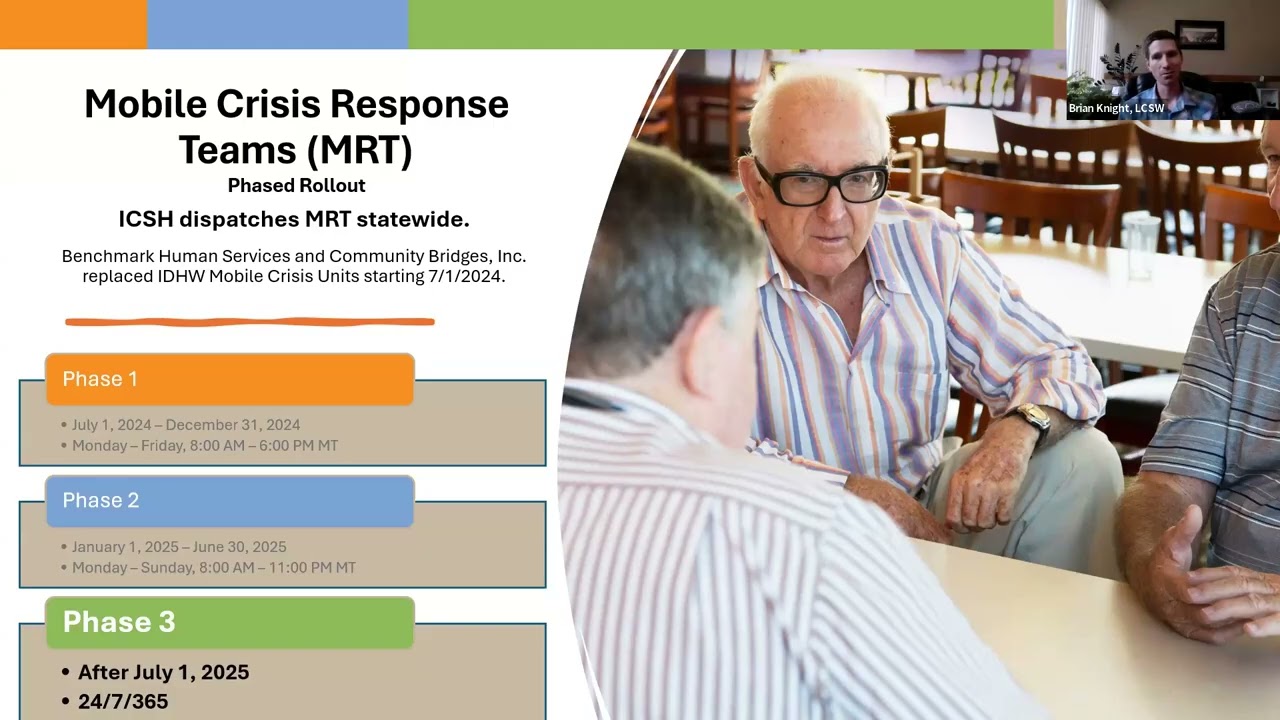 Mobile Crisis Response Teams (MRT)
Phased Rollout
ICSH dispatches MRT statewide.

Benchmark Human Services and Community Bridges, Inc. replaced IDHW Mobile Crisis Units starting 7/1/2024.

Phase 1
• July 1, 2024 – December 31, 2024
• Monday – Friday, 8:00 AM – 6:00 PM MT

Phase 2
• January 1, 2025 – June 30, 2025
• Monday – Sunday, 8:00 AM – 11:00 PM MT

Phase 3
• After July 1, 2025
• 24/7/365

Brian Knight, LCSW